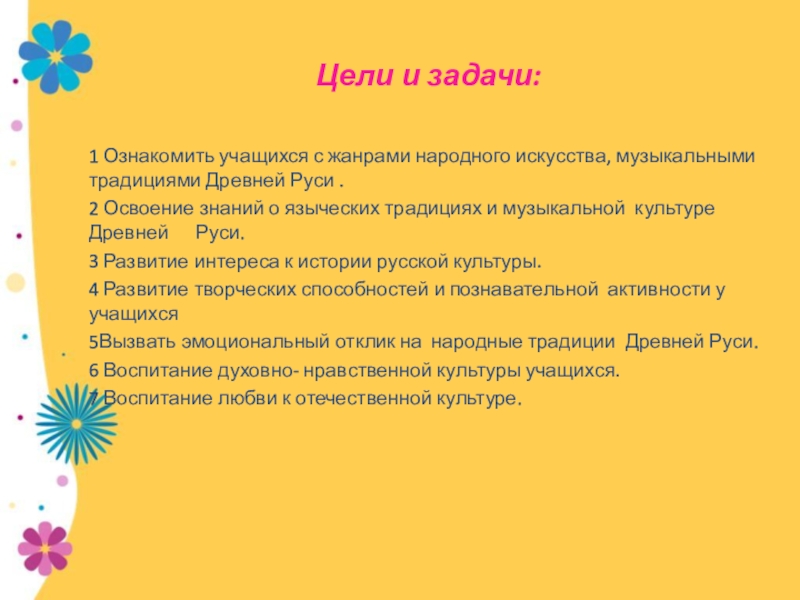 Цели и задачи:

1 Ознакомить учащихся с жанрами народного искусства, музыкальными традициями Древней Руси .

2 Освоение знаний о языческих традициях и музыкальной культуре Древней Руси.

3 Развитие интереса к истории русской культуры.

4 Развитие творческих способностей и познавательной активности у учащихся

5Вызвать эмоциональный отклик на народные традиции Древней Руси.

6 Воспитание духовно- нравственной культуры учащихся.

7 Воспитание любви к отечественной культуре.